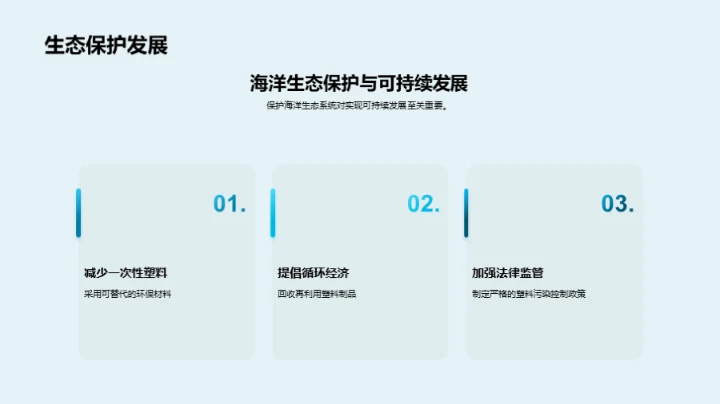 生态保护发展

海洋生态保护与可持续发展

保护海洋生态系统对实现可持续发展至关重要。

01.

减少一次性塑料

采用可替代的环保材料

02.

提倡循环经济

回收再利用塑料制品

03.

加强法律监管

制定严格的塑料污染控制政策